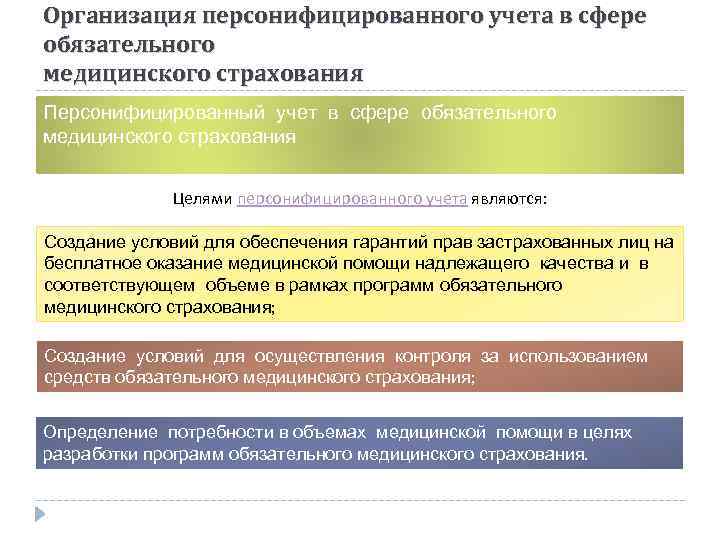 Организация персонифицированного учета в сфере обязательного
медицинского страхования

Персонифицированный учет в сфере обязательного медицинского страхования

Целями персонифицированного учета являются:

Создание условий для обеспечения гарантий прав застрахованных лиц на бесплатное оказание медицинской помощи надлежащего качества и в соответствующем объеме в рамках программ обязательного медицинского страхования;

Создание условий для осуществления контроля за использованием средств обязательного медицинского страхования;

Определение потребности в объемах медицинской помощи в целях разработки программ обязательного медицинского страхования.